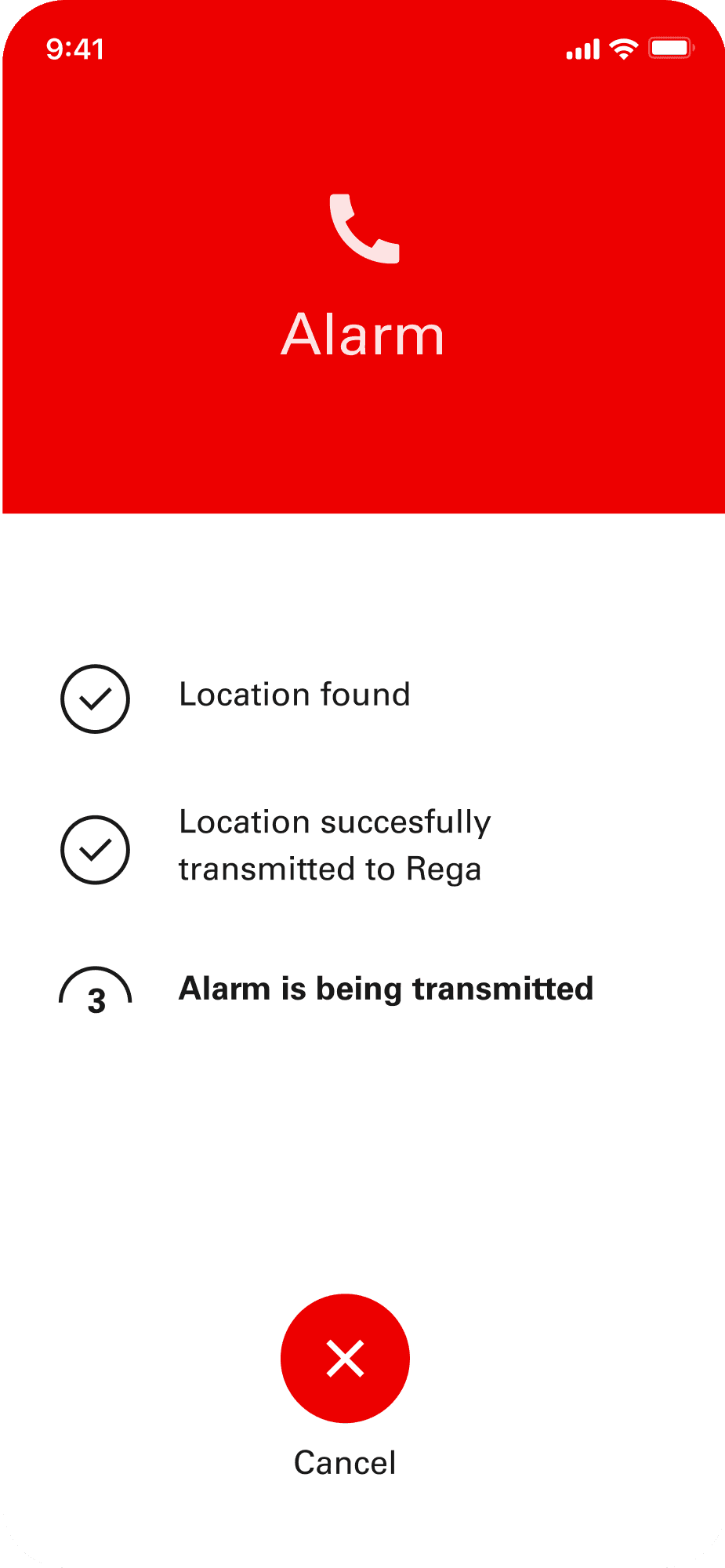 9:41

Alarm

Location found

Location succesfully transmitted to Rega

3

Alarm is being transmitted

Cancel